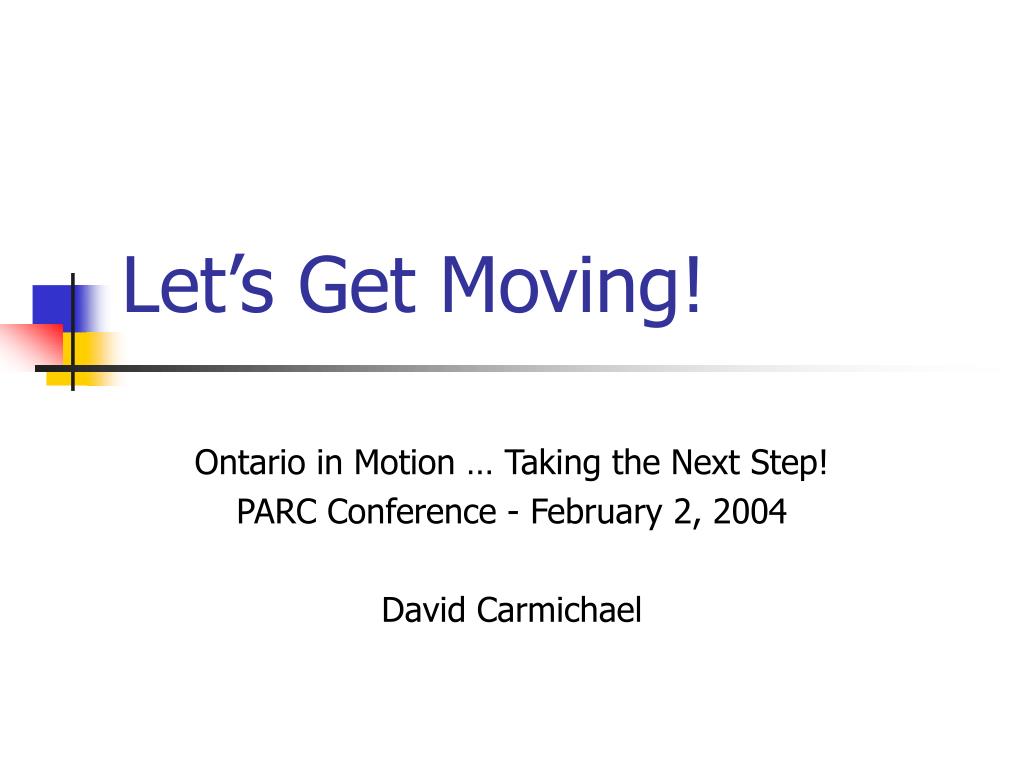 Let’s Get Moving!

Ontario in Motion … Taking the Next Step!
PARC Conference - February 2, 2004

David Carmichael